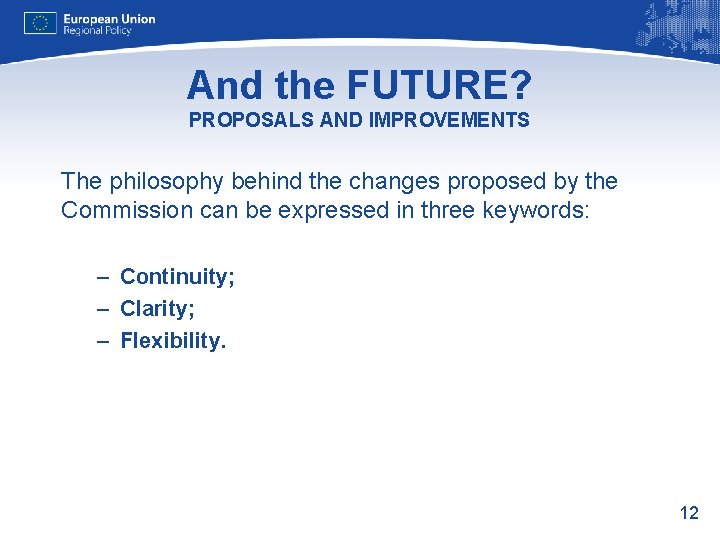 European Union
Regional Policy

And the FUTURE?
PROPOSALS AND IMPROVEMENTS

The philosophy behind the changes proposed by the Commission can be expressed in three keywords:

– Continuity;
– Clarity;
– Flexibility.

12